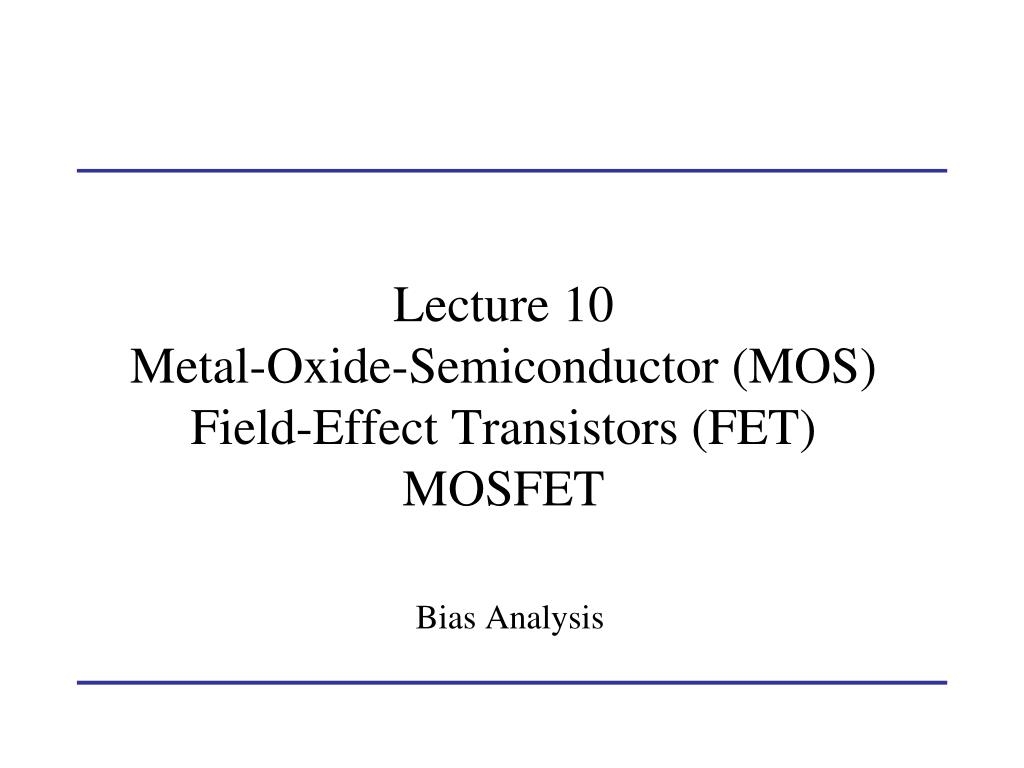 Lecture 10
Metal-Oxide-Semiconductor (MOS)
Field-Effect Transistors (FET)
MOSFET

Bias Analysis